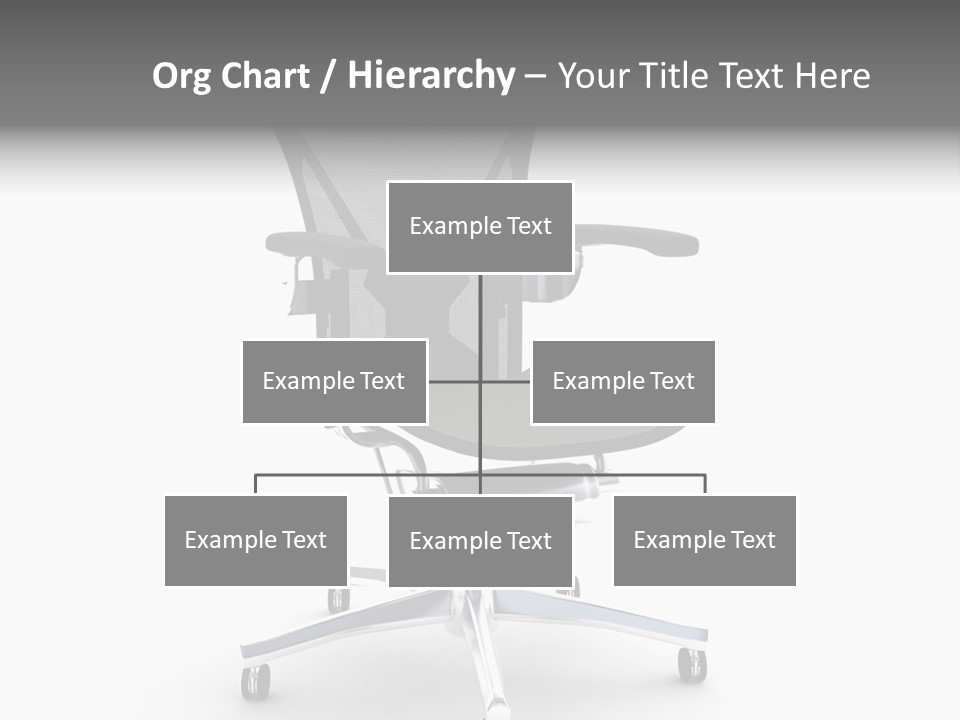 Org Chart / Hierarchy – Your Title Text Here

Example Text

Example Text

Example Text

Example Text

Example Text

Example Text